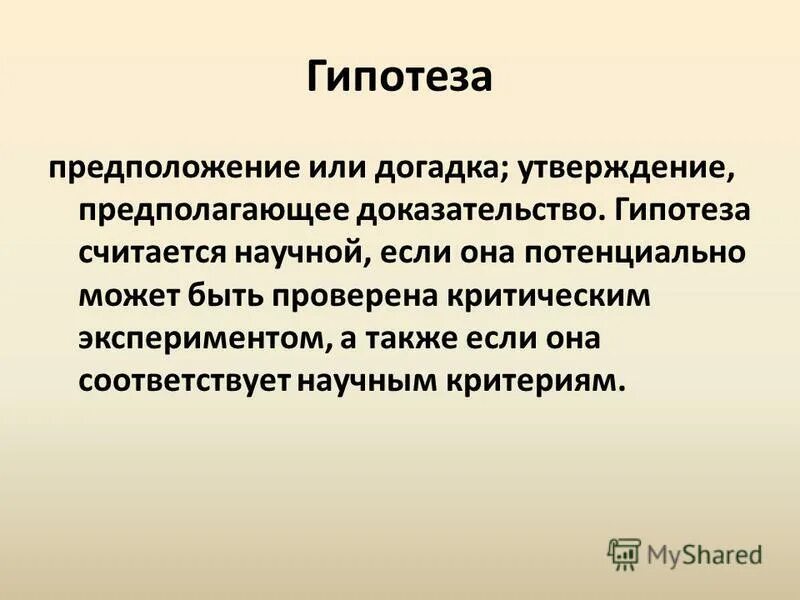 Гипотеза

предположение или догадка; утверждение, предполагающее доказательство. Гипотеза считается научной, если она потенциально может быть проверена критическим экспериментом, а также если она соответствует научным критериям.

MyShared